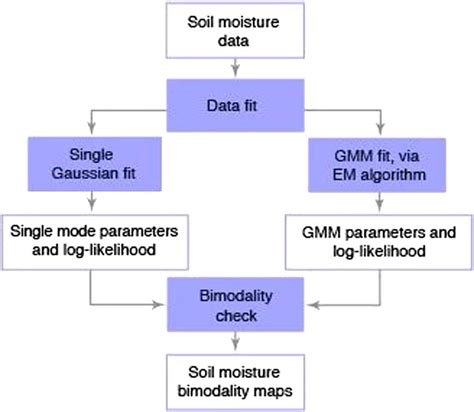 Soil moisture data

Data fit

Single Gaussian fit

GMM fit, via EM algorithm

Single mode parameters and log-likelihood

GMM parameters and log-likelihood

Bimodality check

Soil moisture bimodality maps